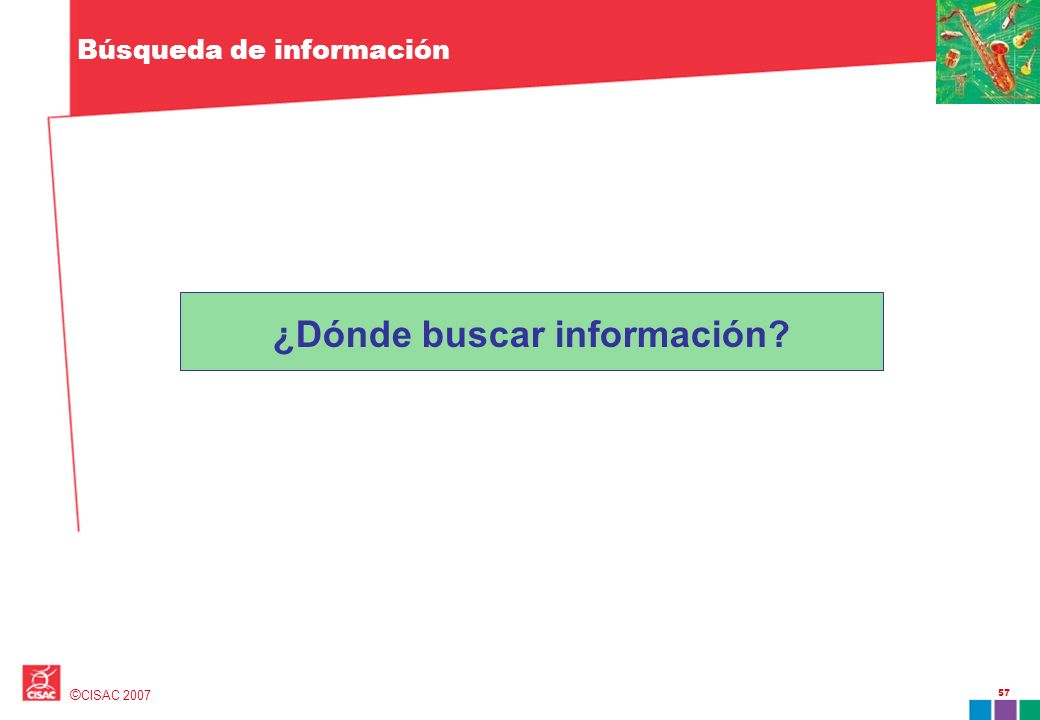 Búsqueda de información

¿Dónde buscar información?

CISAC

©CISAC 2007

57